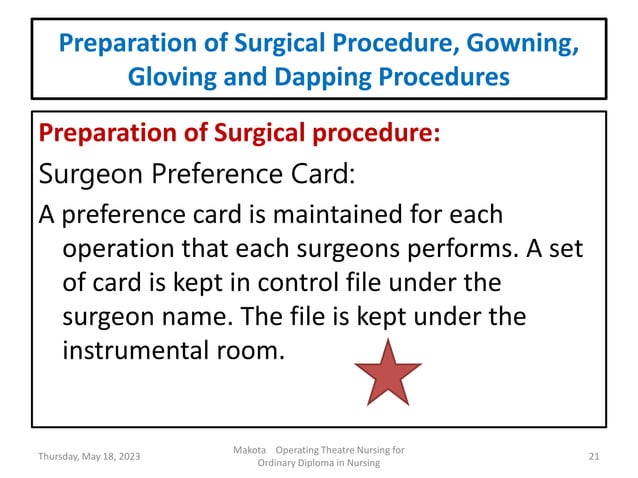 Preparation of Surgical Procedure, Gowning, Gloving and Dapping Procedures

Preparation of Surgical procedure:

Surgeon Preference Card:

A preference card is maintained for each operation that each surgeons performs. A set of card is kept in control file under the surgeon name. The file is kept under the instrumental room.

Thursday, May 18, 2023

Makota Operating Theatre Nursing for Ordinary Diploma in Nursing

21